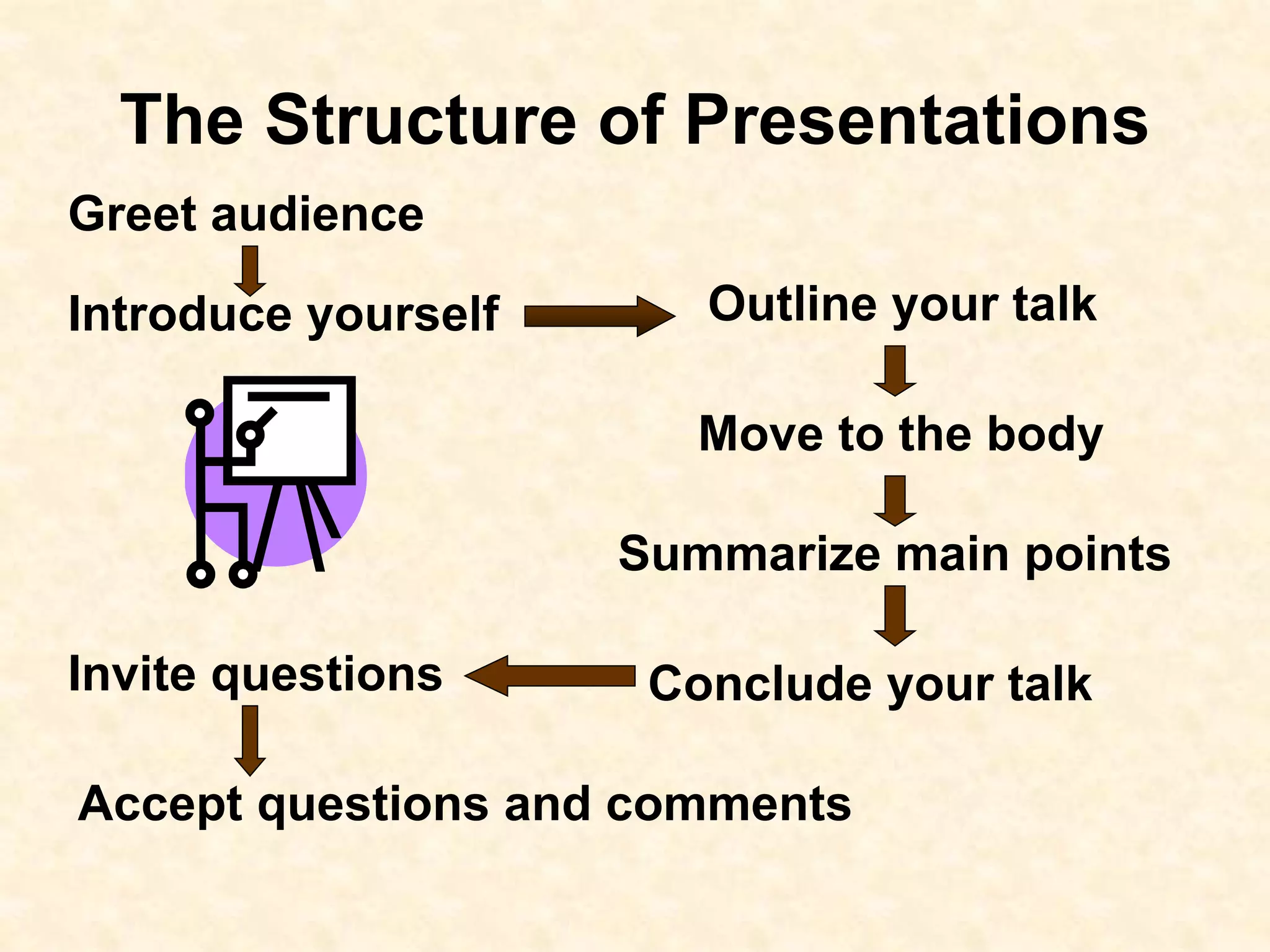 The Structure of Presentations

Greet audience

Introduce yourself

Outline your talk

Move to the body

Summarize main points

Conclude your talk

Invite questions

Accept questions and comments